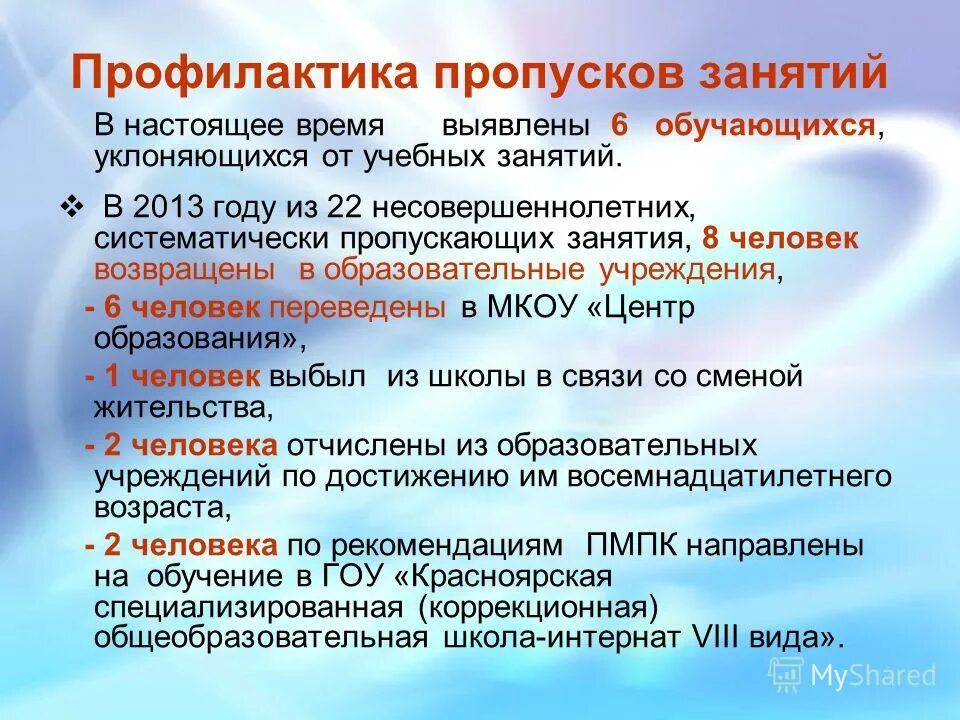 Профилактика пропусков занятий

В настоящее время выявлены 6 обучающихся, уклоняющихся от учебных занятий.

❖ В 2013 году из 22 несовершеннолетних, систематически пропускающих занятия, 8 человек возвращены в образовательные учреждения,

- 6 человек переведены в МКОУ «Центр образования»,

- 1 человек выбыл из школы в связи со сменой жительства,

- 2 человека отчислены из образовательных учреждений по достижению им восемнадцатилетнего возраста,

- 2 человека по рекомендациям ПМПК направлены на обучение в ГОУ «Красноярская специализированная (коррекционная) общеобразовательная школа-интернат VIII вида».

MyShared